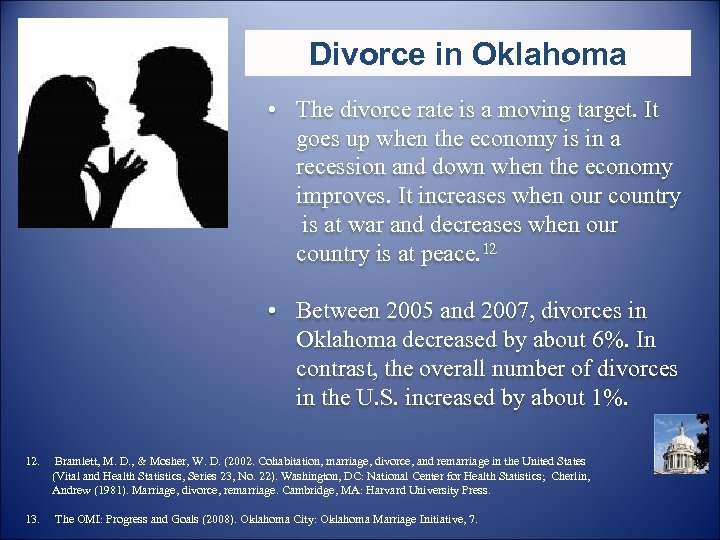 Divorce in Oklahoma

• The divorce rate is a moving target. It goes up when the economy is in a recession and down when the economy improves. It increases when our country is at war and decreases when our country is at peace.$^{12}$

• Between 2005 and 2007, divorces in Oklahoma decreased by about 6%. In contrast, the overall number of divorces in the U.S. increased by about 1%.

12. Bramlett, M. D., & Mosher, W. D. (2002. Cohabitation, marriage, divorce, and remarriage in the United States (Vital and Health Statistics, Series 23, No. 22). Washington, DC: National Center for Health Statistics; Cherlin, Andrew (1981). Marriage, divorce, remarriage. Cambridge, MA: Harvard University Press.

13. The OMI: Progress and Goals (2008). Oklahoma City: Oklahoma Marriage Initiative, 7.